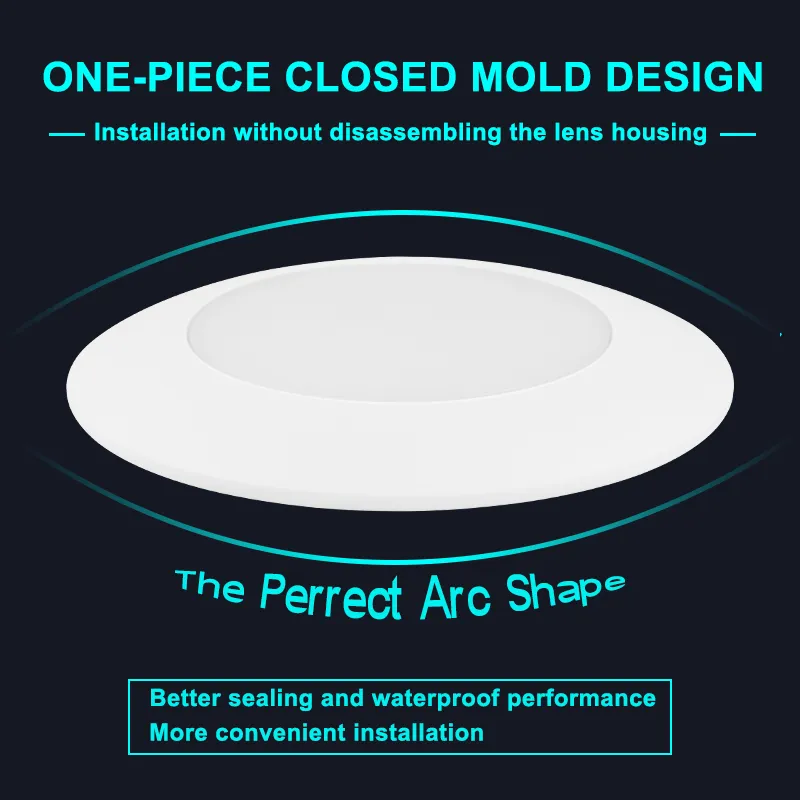 ONE-PIECE CLOSED MOLD DESIGN

— Installation without disassembling the lens housing —

The Perrect Arc Shape

Better sealing and waterproof performance
More convenient installation